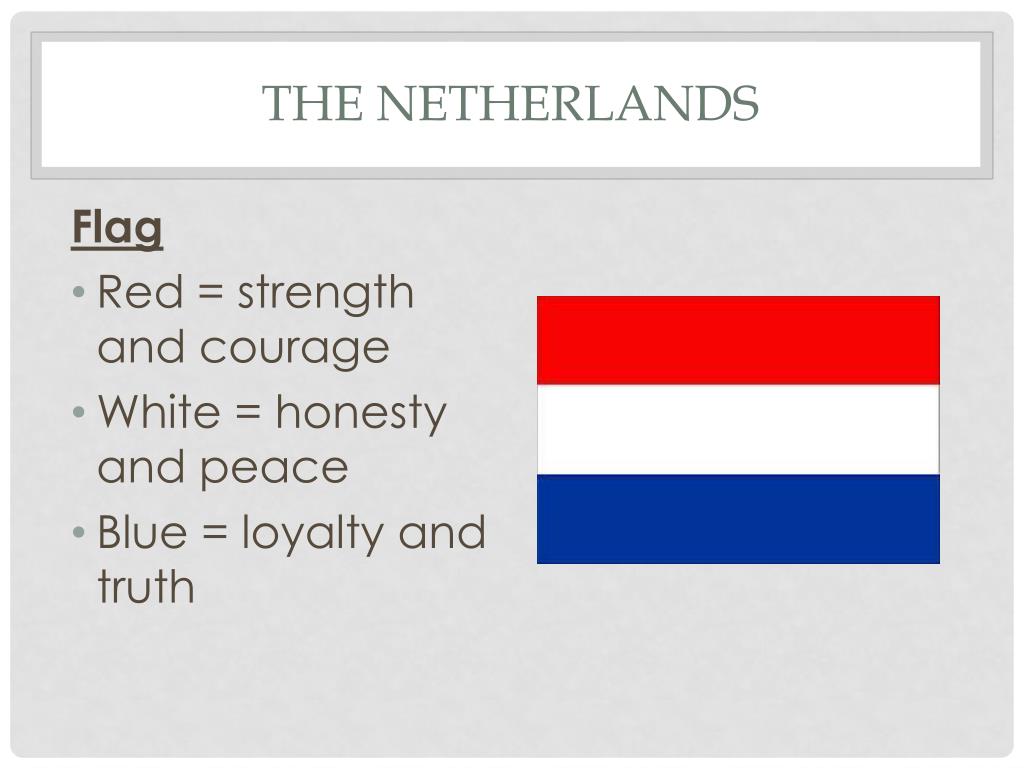 THE NETHERLANDS

Flag

• Red = strength and courage
• White = honesty and peace
• Blue = loyalty and truth